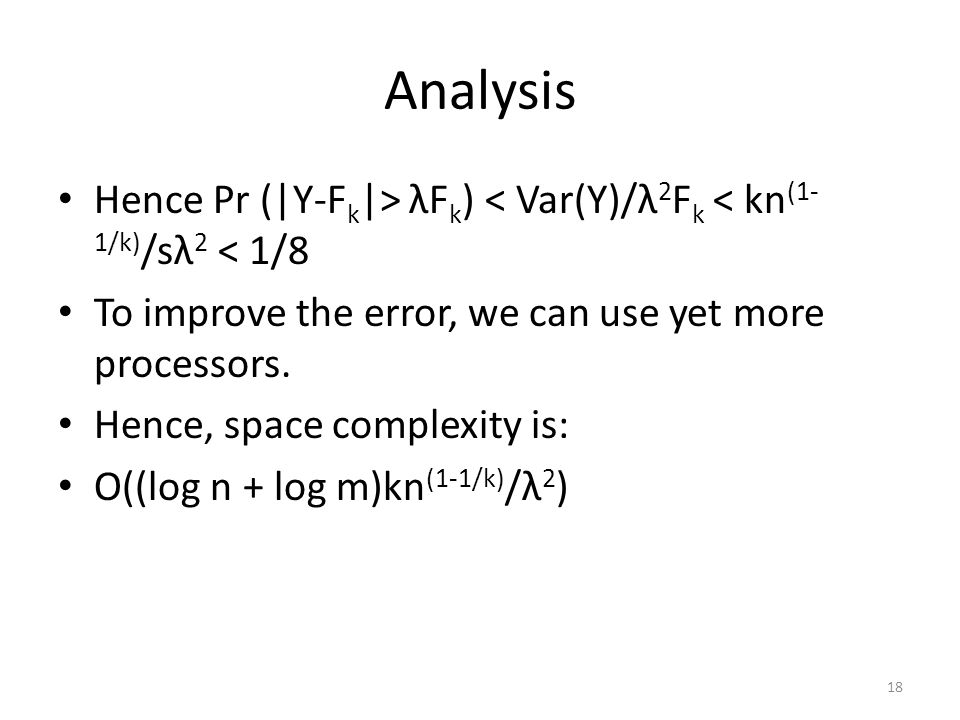 Analysis

• Hence Pr $(|Y-F_k|> \lambda F_k) < Var(Y)/\lambda^2 F_k < kn^{(1-1/k)}/s\lambda^2 < 1/8$

• To improve the error, we can use yet more processors.

• Hence, space complexity is:

• $O((\log n + \log m)kn^{(1-1/k)}/\lambda^2)$

18